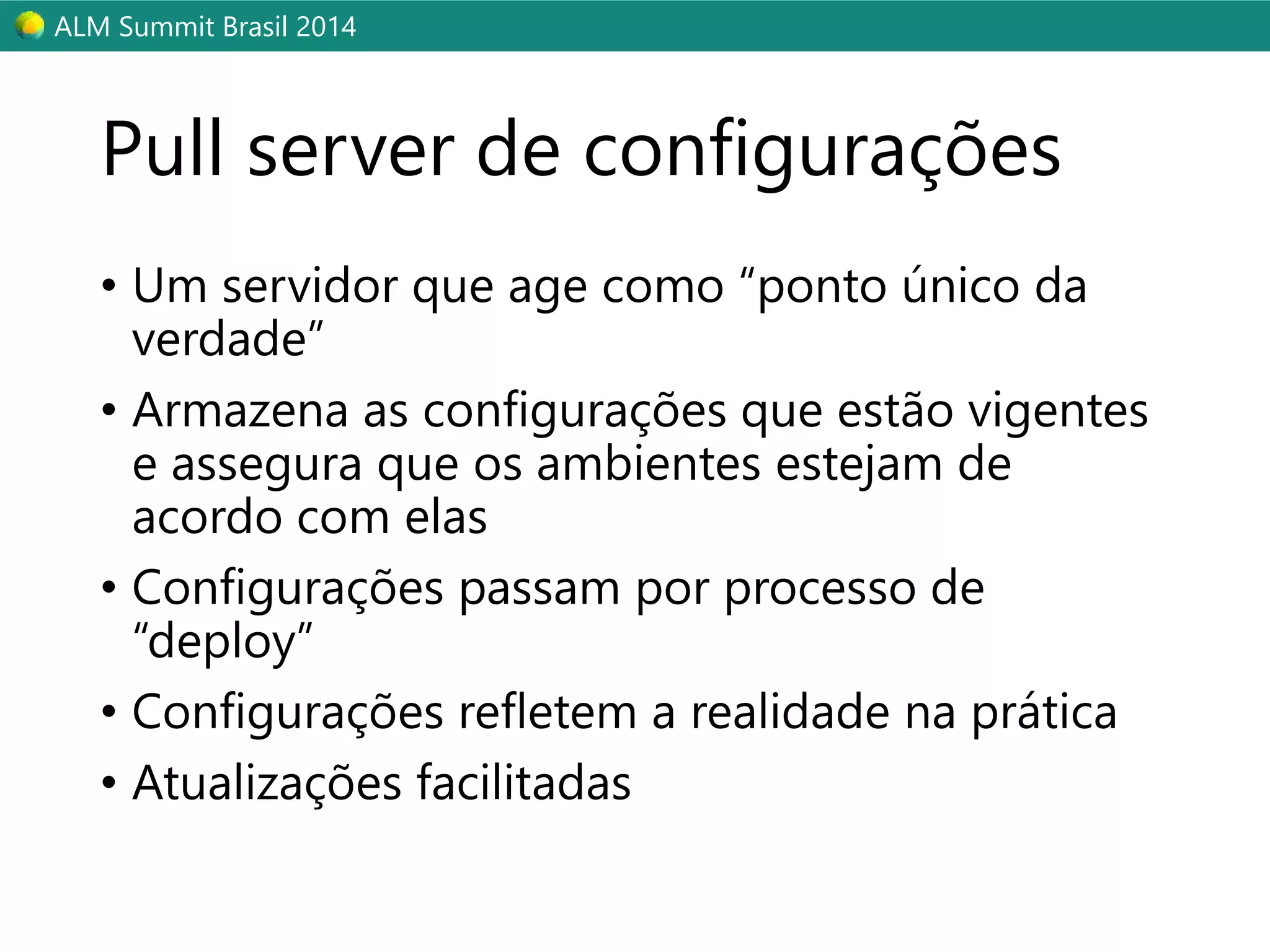 ALM Summit Brasil 2014

Pull server de configurações

• Um servidor que age como “ponto único da verdade”
• Armazena as configurações que estão vigentes e assegura que os ambientes estejam de acordo com elas
• Configurações passam por processo de “deploy”
• Configurações refletem a realidade na prática
• Atualizações facilitadas